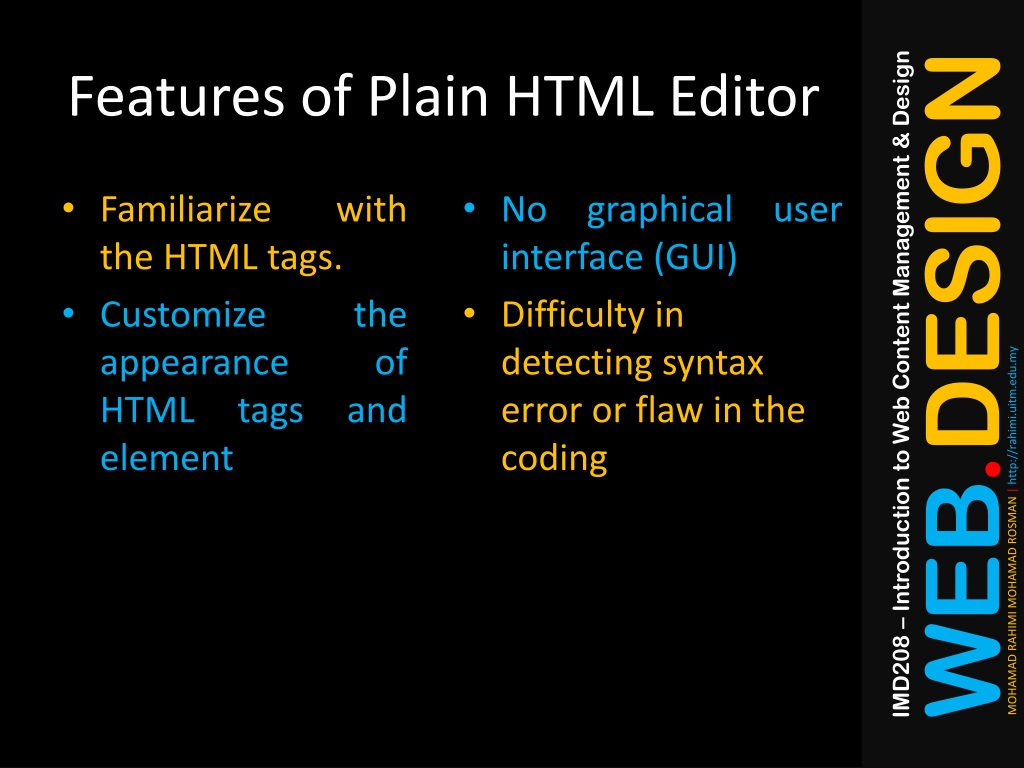 Features of Plain HTML Editor

• Familiarize with the HTML tags.
• Customize the appearance of HTML tags and element

• No graphical user interface (GUI)
• Difficulty in detecting syntax error or flaw in the coding

IMD208 – Introduction to Web Content Management & Design

WEB.DESIGN

MOHAMAD RAHIMI MOHAMAD ROSMAN | http://rahimi.uitm.edu.my